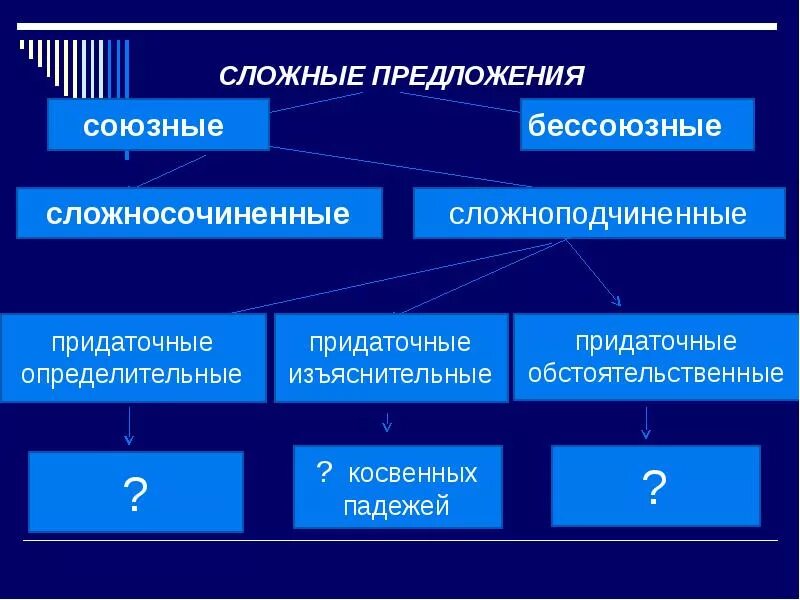 СЛОЖНЫЕ ПРЕДЛОЖЕНИЯ

союзные

бессоюзные

сложносочиненные

сложноподчиненные

придаточные определительные

придаточные изъяснительные

придаточные обстоятельственные

?

? косвенных падежей

?